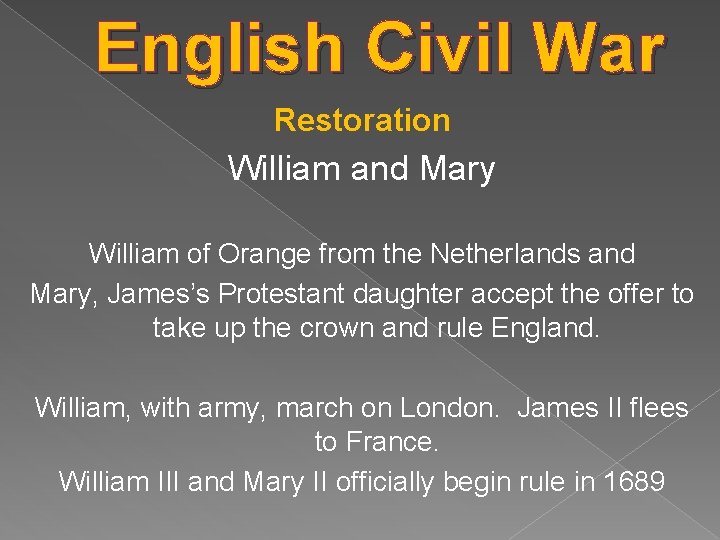 English Civil War

Restoration

William and Mary

William of Orange from the Netherlands and Mary, James's Protestant daughter accept the offer to take up the crown and rule England.

William, with army, march on London. James II flees to France.

William III and Mary II officially begin rule in 1689